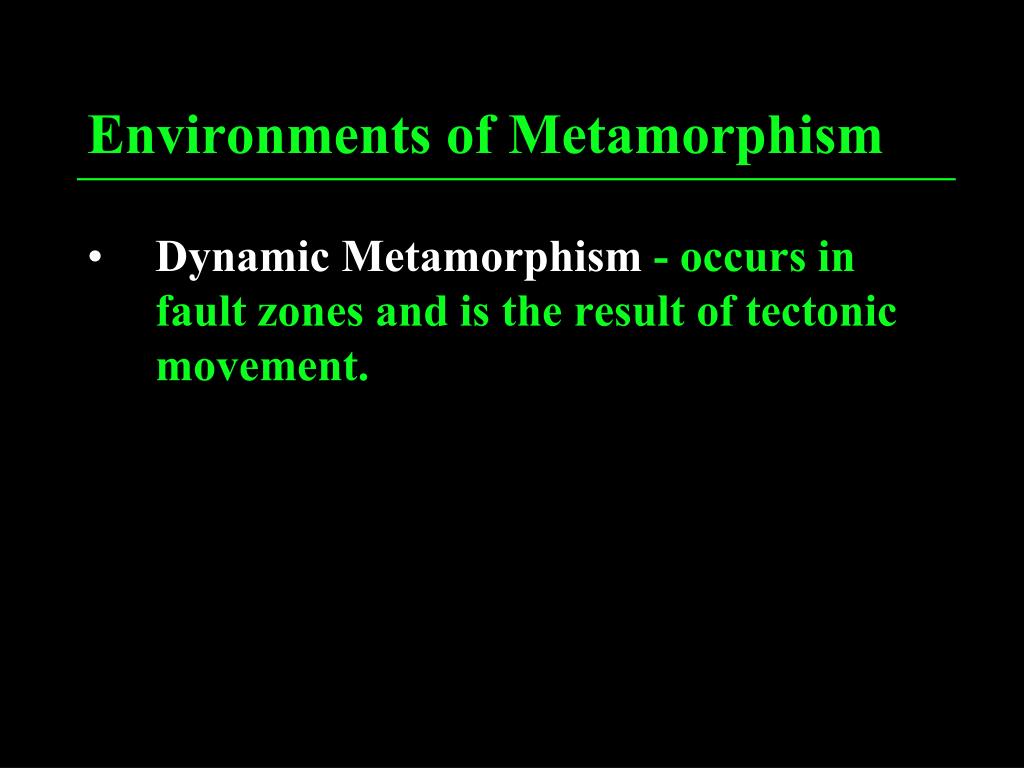 Environments of Metamorphism

• Dynamic Metamorphism - occurs in fault zones and is the result of tectonic movement.